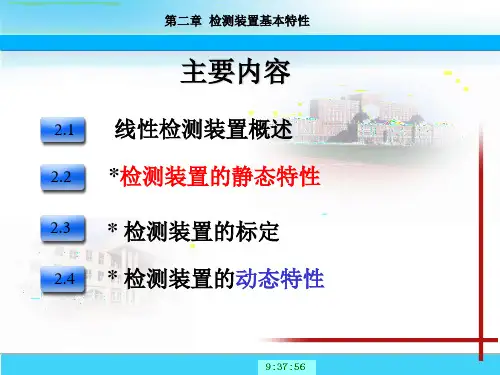 第二章 检测装置基本特性

主要内容

2.1 线性检测装置概述

2.2 *检测装置的静态特性

2.3 * 检测装置的标定

2.4 * 检测装置的动态特性

9:37:56